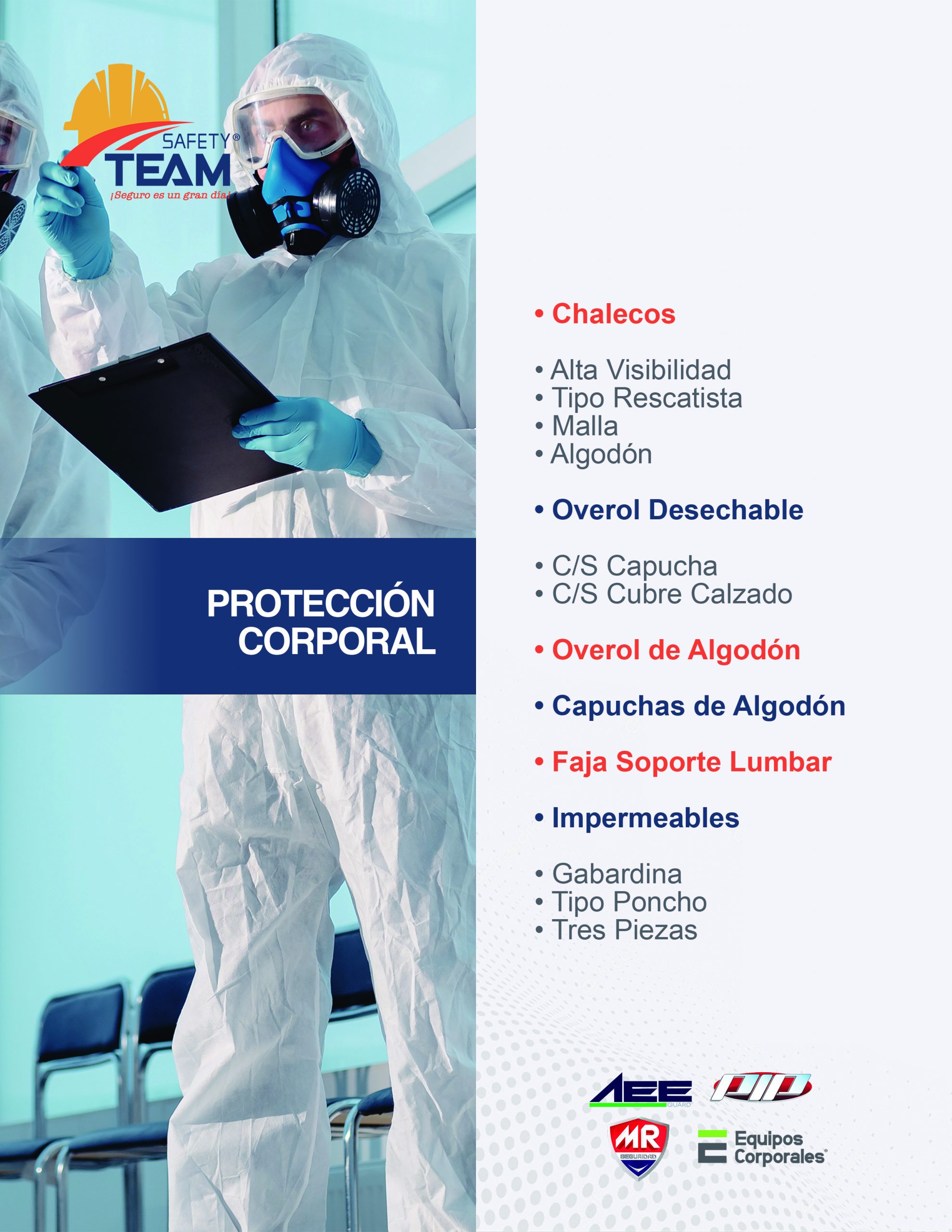 SAFETY® TEAM
¡Seguro es un gran día!

PROTECCIÓN CORPORAL

• Chalecos

• Alta Visibilidad
• Tipo Rescatista
• Malla
• Algodón

• Overol Desechable

• C/S Capucha
• C/S Cubre Calzado

• Overol de Algodón

• Capuchas de Algodón

• Faja Soporte Lumbar

• Impermeables

• Gabardina
• Tipo Poncho
• Tres Piezas

AEE GUARD
PIP
MR SEGURIDAD
Equipos Corporales®